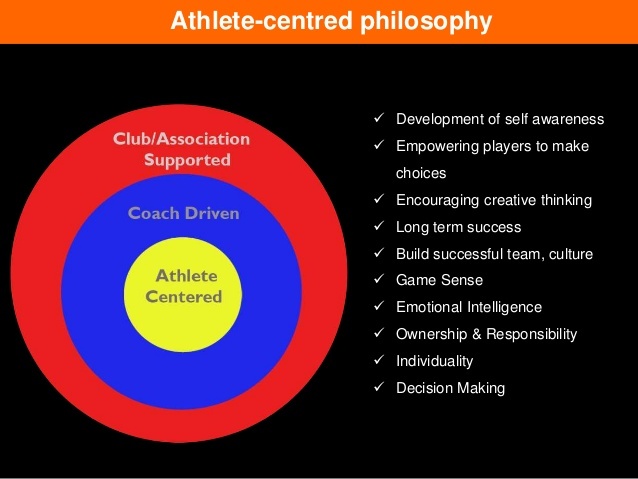 Athlete-centred philosophy

Club/Association Supported

Coach Driven

Athlete Centered

✓ Development of self awareness
✓ Empowering players to make choices
✓ Encouraging creative thinking
✓ Long term success
✓ Build successful team, culture
✓ Game Sense
✓ Emotional Intelligence
✓ Ownership & Responsibility
✓ Individuality
✓ Decision Making